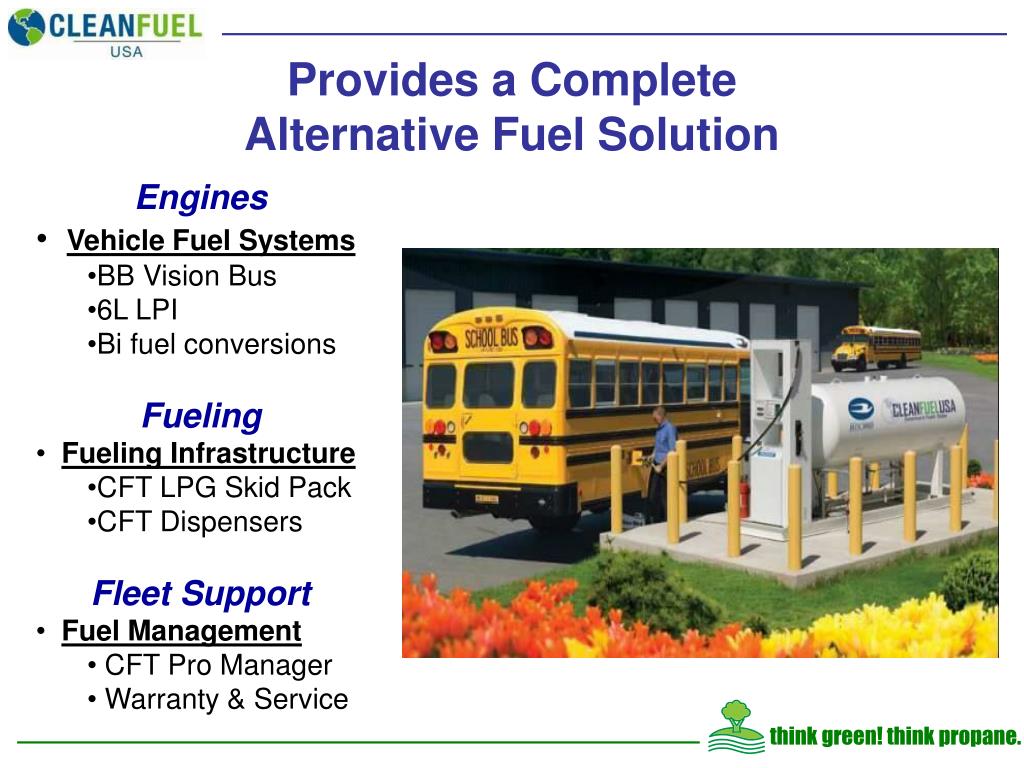 CLEANFUEL USA

Provides a Complete
Alternative Fuel Solution

Engines
• Vehicle Fuel Systems
•BB Vision Bus
•6L LPI
•Bi fuel conversions

Fueling
• Fueling Infrastructure
•CFT LPG Skid Pack
•CFT Dispensers

Fleet Support
• Fuel Management
• CFT Pro Manager
• Warranty & Service

SCHOOL BUS

SCHOOL BUS

CLEANFUELUSA

think green! think propane.